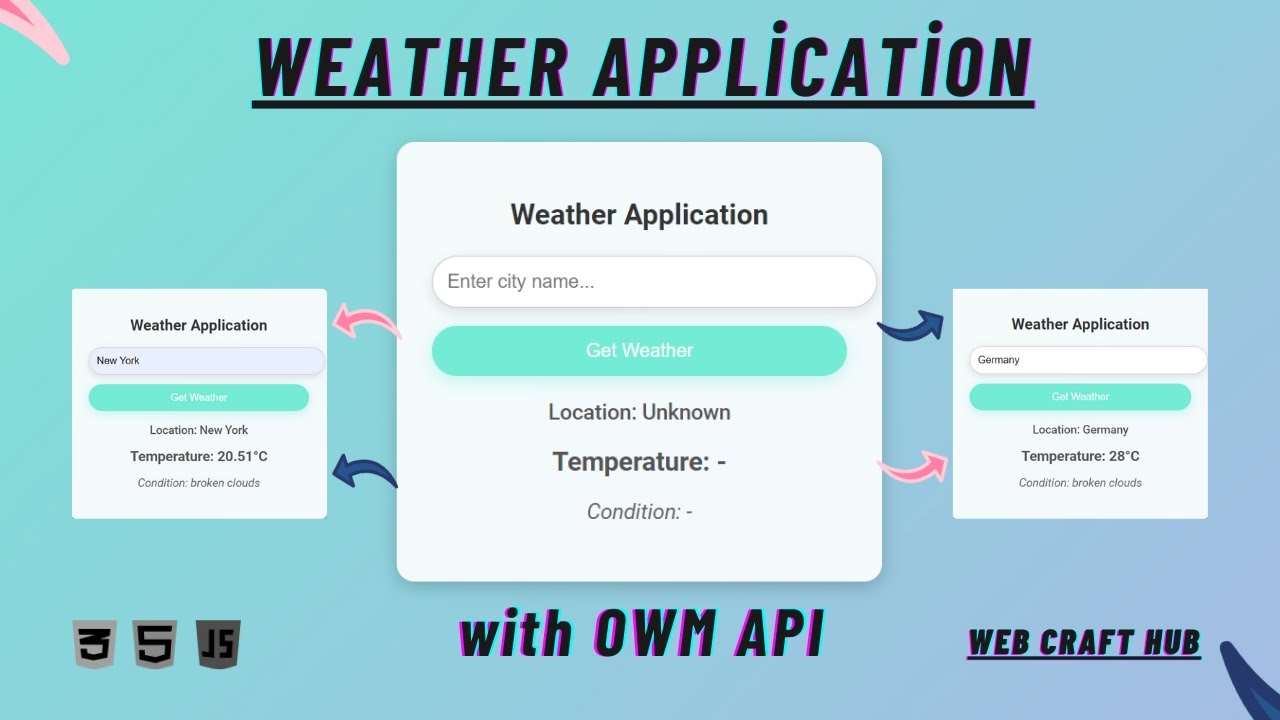 WEATHER APPLİCATİON

Weather Application

New York

Get Weather

Location: New York

Temperature: 20.51°C

Condition: broken clouds

Weather Application

Enter city name...

Get Weather

Location: Unknown

Temperature: -

Condition: -

Weather Application

Germany

Get Weather

Location: Germany

Temperature: 28°C

Condition: broken clouds

3 5 JS

with OWM API

WEB CRAFT HUB